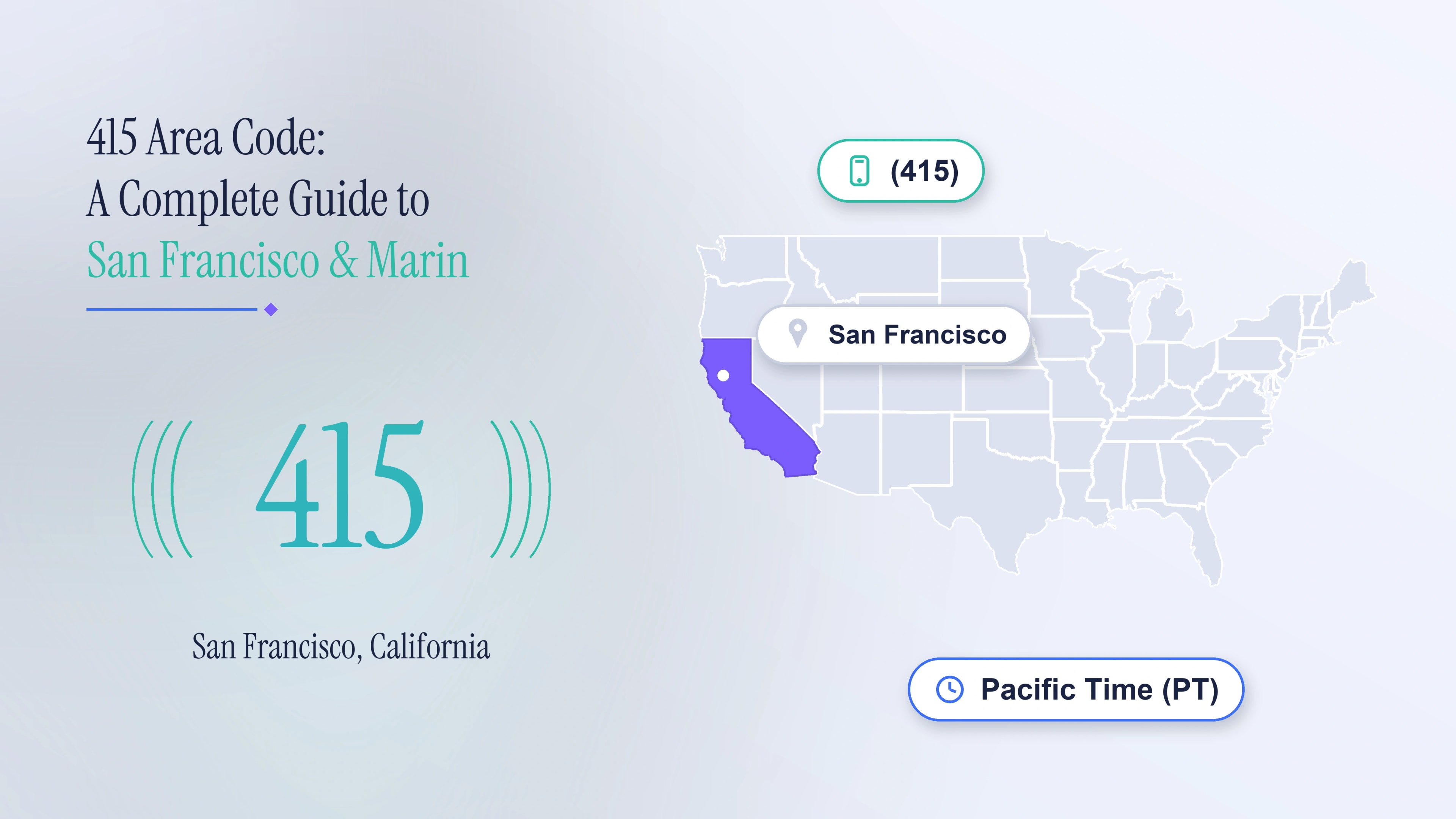 415 Area Code:
A Complete Guide to
San Francisco & Marin

415

San Francisco, California

(415)

San Francisco

Pacific Time (PT)